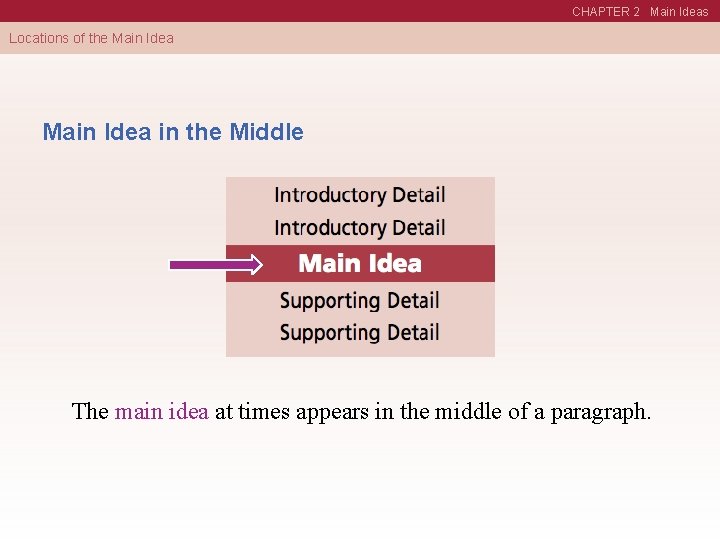 CHAPTER 2 Main Ideas

Locations of the Main Idea

Main Idea in the Middle

Introductory Detail
Introductory Detail
Main Idea
Supporting Detail
Supporting Detail

The main idea at times appears in the middle of a paragraph.